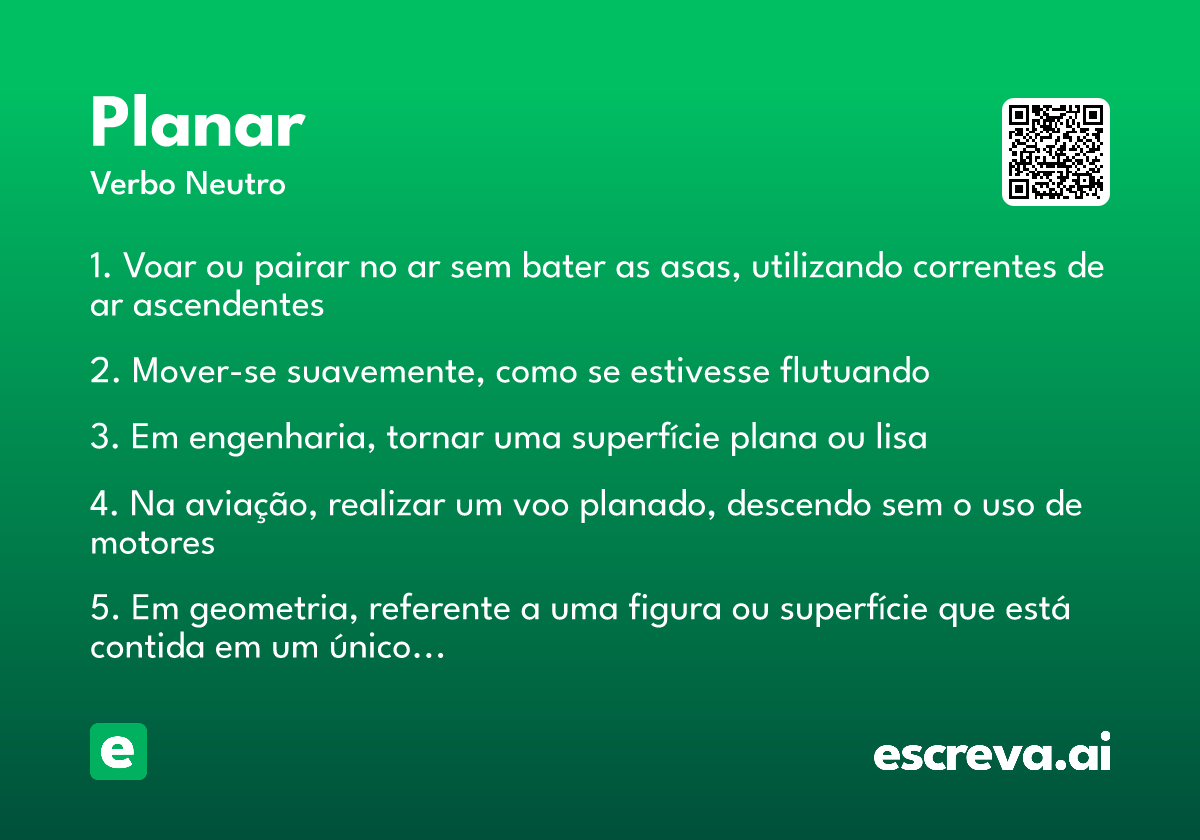 Planar
Verbo Neutro

1. Voar ou pairar no ar sem bater as asas, utilizando correntes de ar ascendentes

2. Mover-se suavemente, como se estivesse flutuando

3. Em engenharia, tornar uma superfície plana ou lisa

4. Na aviação, realizar um voo planado, descendo sem o uso de motores

5. Em geometria, referente a uma figura ou superfície que está contida em um único...

e

escreva.ai